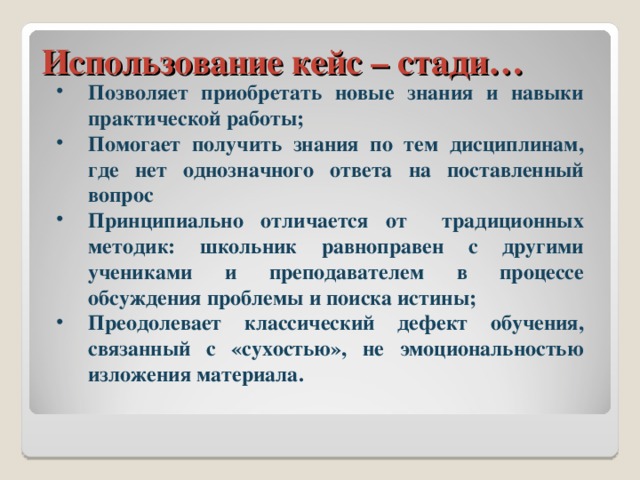 Использование кейс – стади…

• Позволяет приобретать новые знания и навыки практической работы;
• Помогает получить знания по тем дисциплинам, где нет однозначного ответа на поставленный вопрос
• Принципиально отличается от традиционных методик: школьник равноправен с другими учениками и преподавателем в процессе обсуждения проблемы и поиска истины;
• Преодолевает классический дефект обучения, связанный с «сухостью», не эмоциональностью изложения материала.